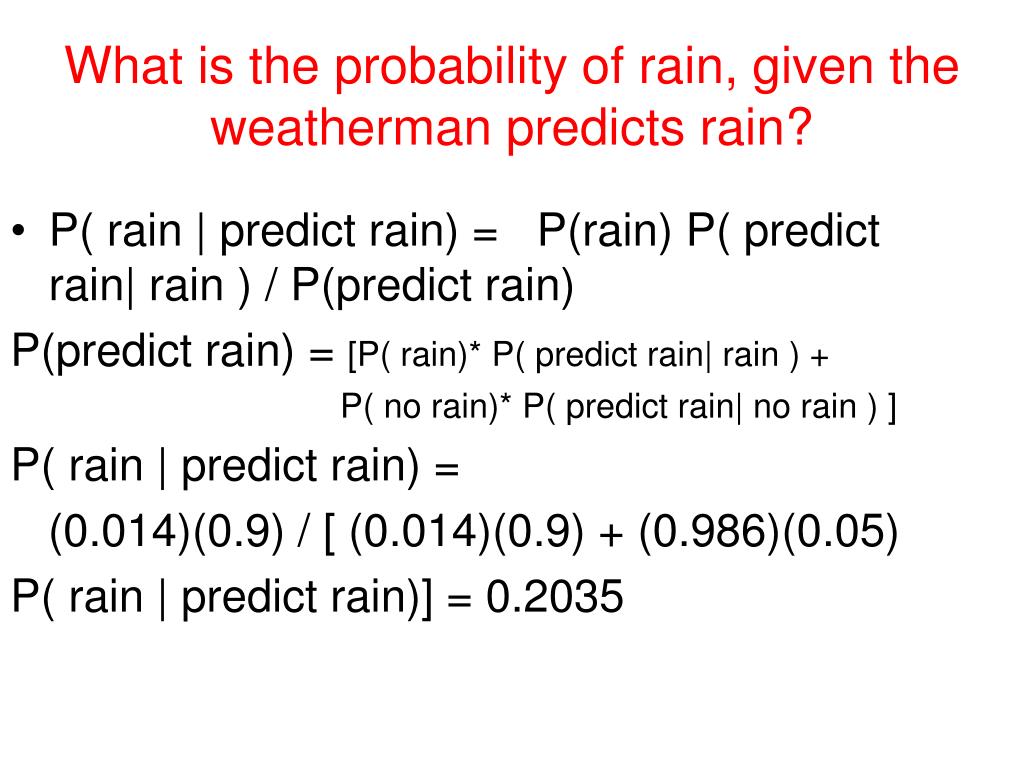 What is the probability of rain, given the weatherman predicts rain?

• P( rain | predict rain) = P(rain) P( predict rain| rain ) / P(predict rain)

P(predict rain) = [P( rain)* P( predict rain| rain ) +
P( no rain)* P( predict rain| no rain ) ]

P( rain | predict rain) =
(0.014)(0.9) / [ (0.014)(0.9) + (0.986)(0.05)

P( rain | predict rain)] = 0.2035